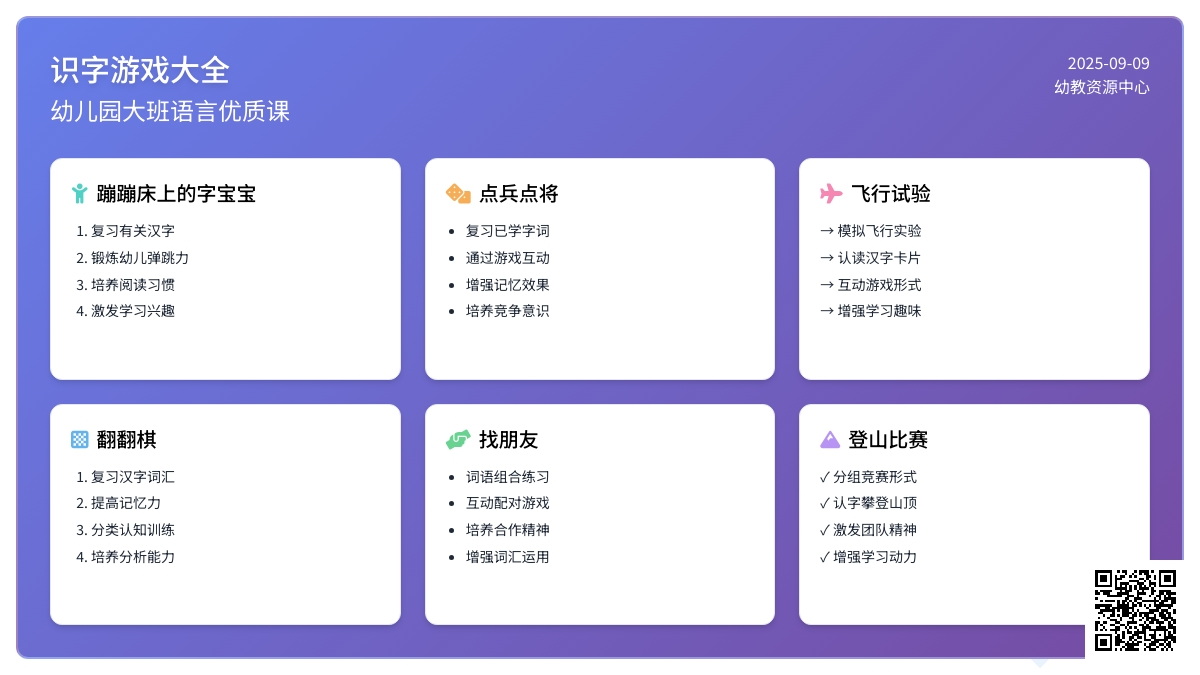 识字游戏大全
幼儿园大班语言优质课

2025-09-09
幼教资源中心

蹦蹦床上的字宝宝
1. 复习有关汉字
2. 锻炼幼儿弹跳力
3. 培养阅读习惯
4. 激发学习兴趣

点兵点将
- 复习已学字词
- 通过游戏互动
- 增强记忆效果
- 培养竞争意识

飞行试验
→ 模拟飞行实验
→ 认读汉字卡片
→ 互动游戏形式
→ 增强学习趣味

翻翻棋
1. 复习汉字词汇
2. 提高记忆力
3. 分类认知训练
4. 培养分析能力

找朋友
- 词语组合练习
- 互动配对游戏
- 培养合作精神
- 增强词汇运用

登山比赛
✓ 分组竞赛形式
✓ 认字攀登山顶
✓ 激发团队精神
✓ 增强学习动力